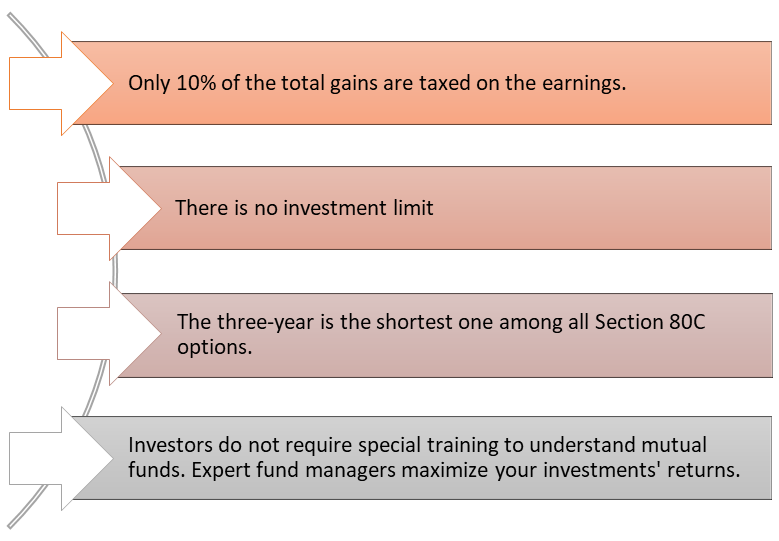 Only 10% of the total gains are taxed on the earnings.

There is no investment limit

The three-year is the shortest one among all Section 80C options.

Investors do not require special training to understand mutual funds. Expert fund managers maximize your investments' returns.